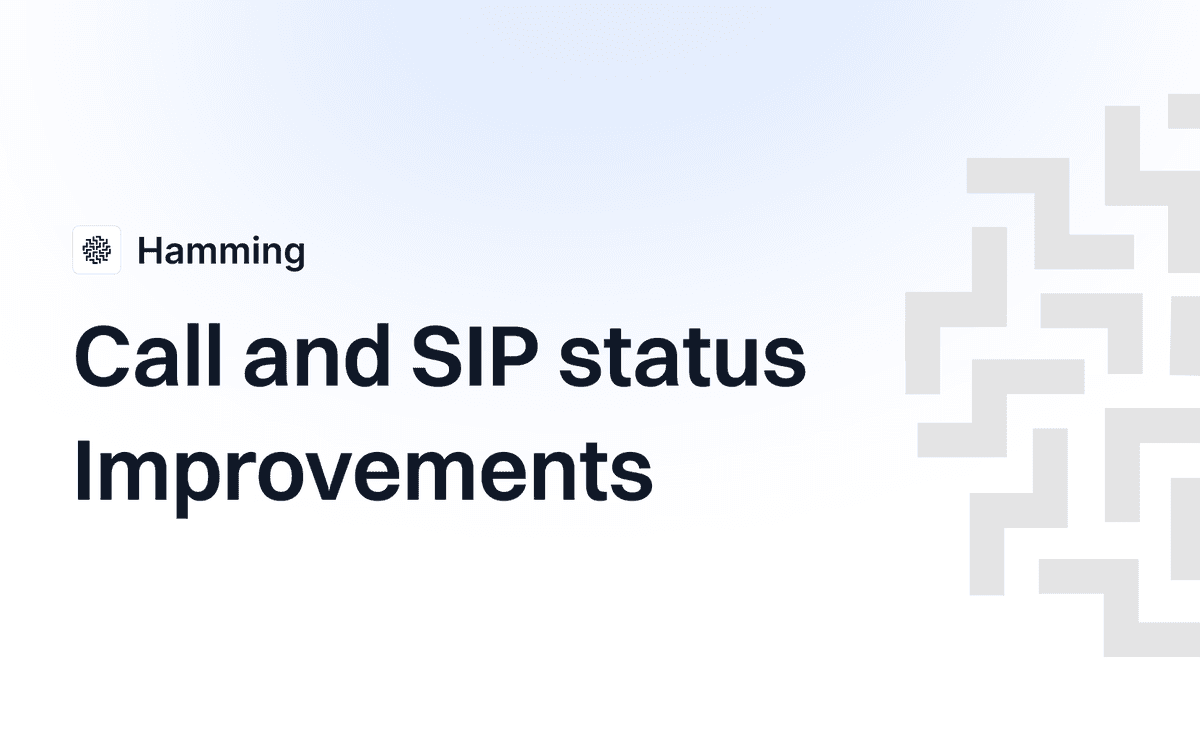 Hamming

Call and SIP status Improvements